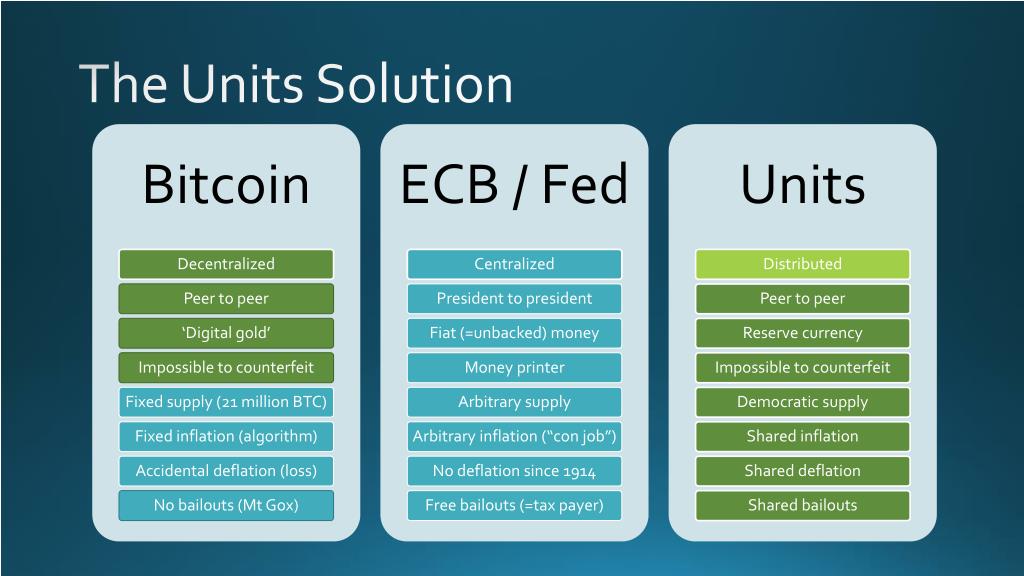 The Units Solution

Bitcoin

Decentralized

Peer to peer

‘Digital gold’

Impossible to counterfeit

Fixed supply (21 million BTC)

Fixed inflation (algorithm)

Accidental deflation (loss)

No bailouts (Mt Gox)

ECB / Fed

Centralized

President to president

Fiat (=unbacked) money

Money printer

Arbitrary supply

Arbitrary inflation (“con job”)

No deflation since 1914

Free bailouts (=tax payer)

Units

Distributed

Peer to peer

Reserve currency

Impossible to counterfeit

Democratic supply

Shared inflation

Shared deflation

Shared bailouts